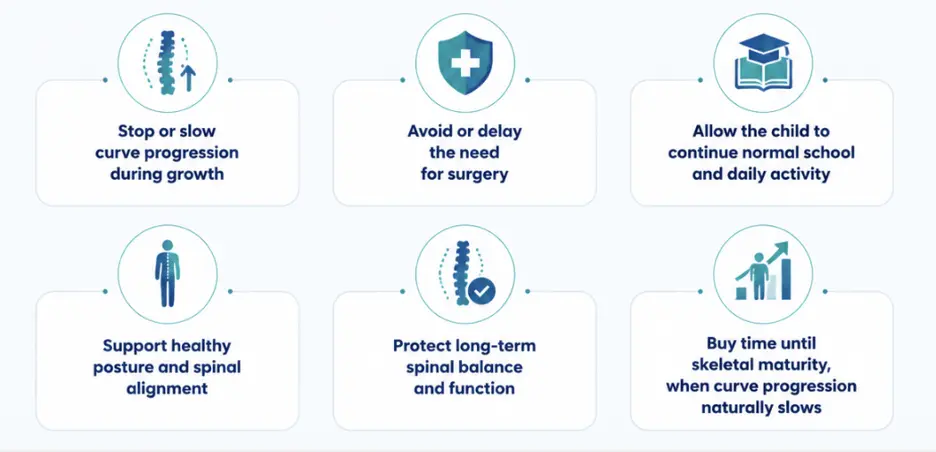 Stop or slow curve progression during growth

Avoid or delay the need for surgery

Allow the child to continue normal school and daily activity

Support healthy posture and spinal alignment

Protect long-term spinal balance and function

Buy time until skeletal maturity, when curve progression naturally slows